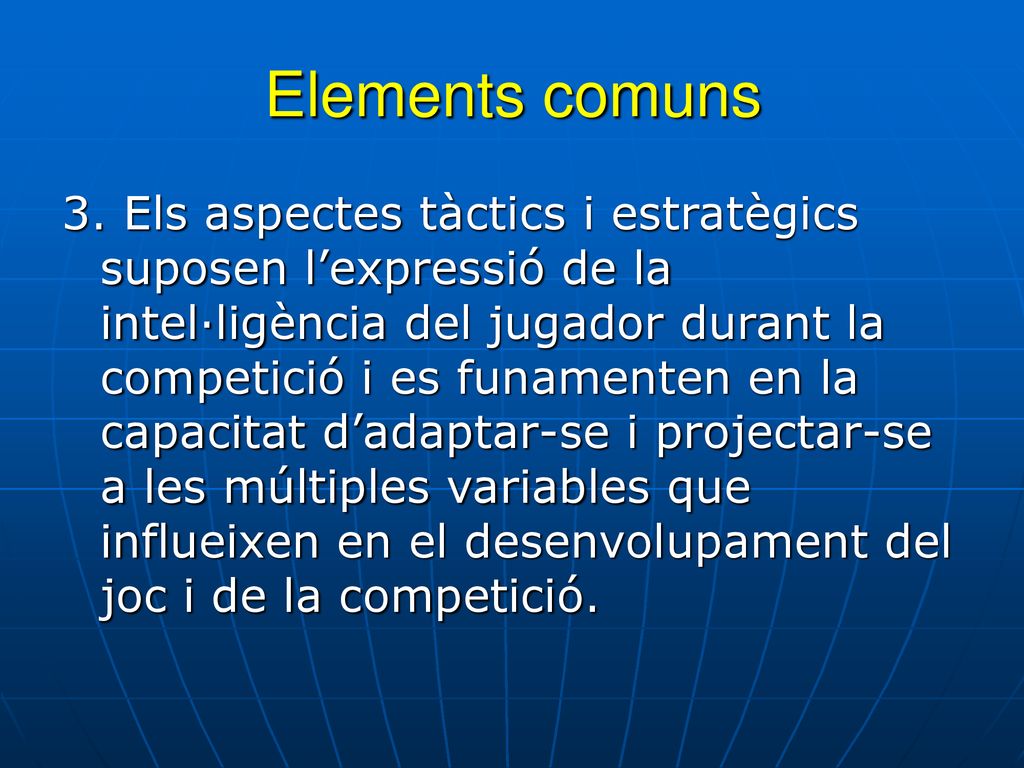 Elements comuns

3. Els aspectes tàctics i estratègics suposen l’expressió de la intel·ligència del jugador durant la competició i es funamenten en la capacitat d’adaptar-se i projectar-se a les múltiples variables que influeixen en el desenvolupament del joc i de la competició.